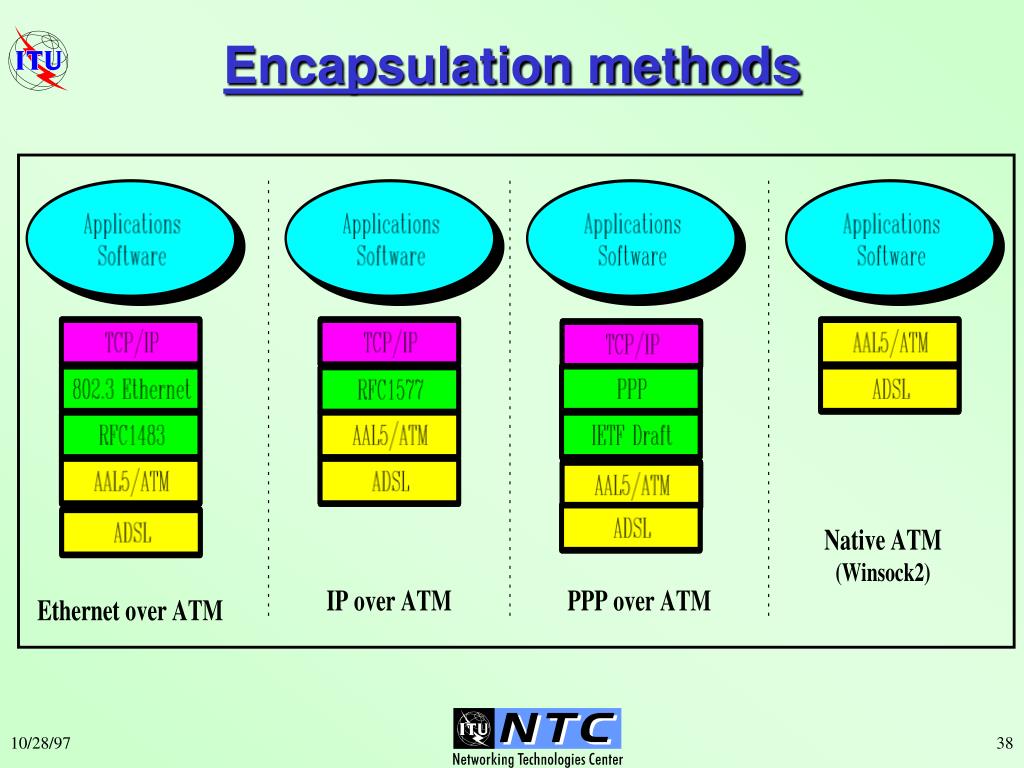 ITU

Encapsulation methods

Applications Software

TCP/IP

802.3 Ethernet

RFC1483

AAL5/ATM

ADSL

Ethernet over ATM

Applications Software

TCP/IP

RFC1577

AAL5/ATM

ADSL

IP over ATM

Applications Software

TCP/IP

PPP

IETF Draft

AAL5/ATM

ADSL

PPP over ATM

Applications Software

AAL5/ATM

ADSL

Native ATM
(Winsock2)

10/28/97

ITU NTC
Networking Technologies Center

38